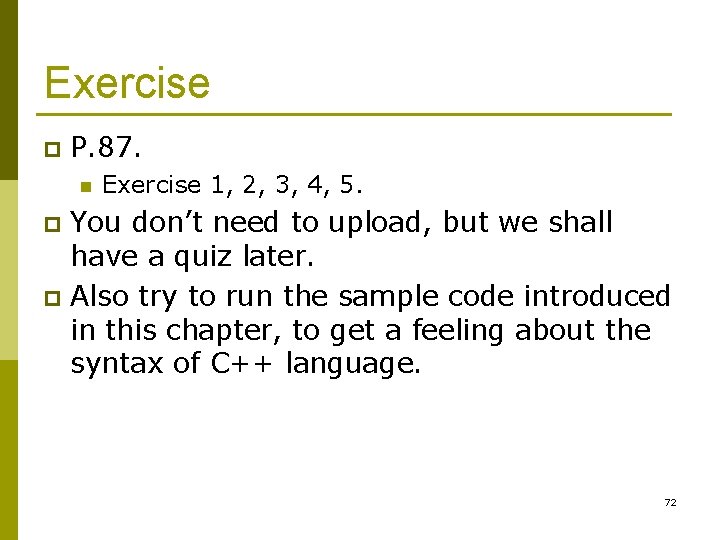 Exercise

P.87.

Exercise 1, 2, 3, 4, 5.

You don’t need to upload, but we shall have a quiz later.

Also try to run the sample code introduced in this chapter, to get a feeling about the syntax of C++ language.

72